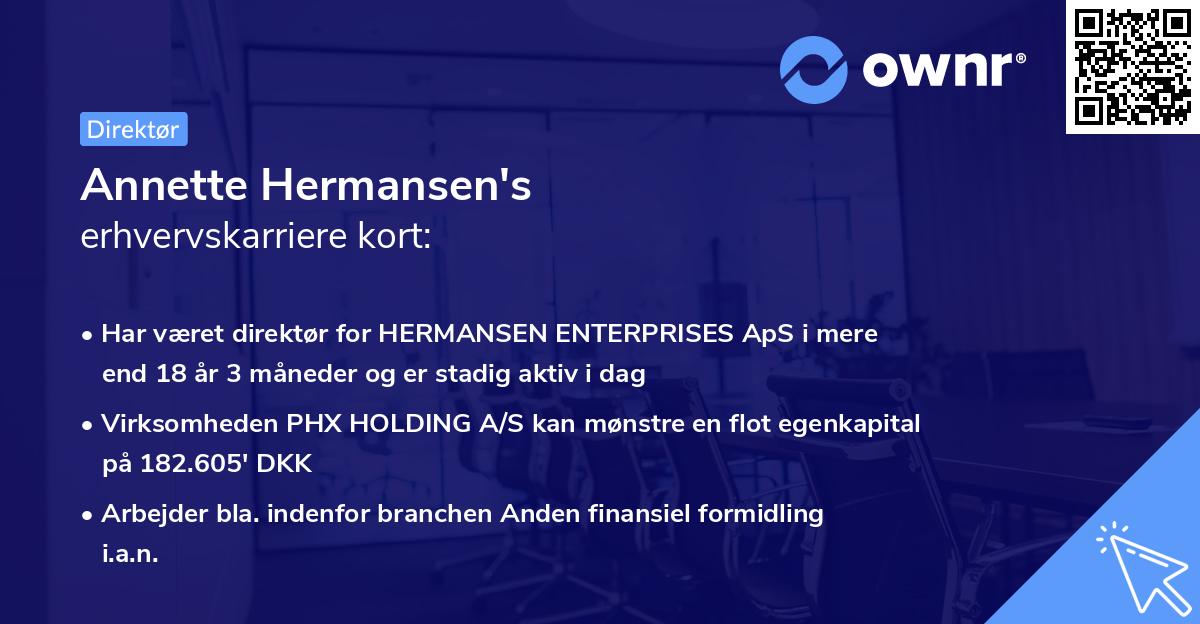 ownr®

Direktør

Annette Hermansen's
erhvervskarriere kort:

• Har været direktør for HERMANSEN ENTERPRISES ApS i mere end 18 år 3 måneder og er stadig aktiv i dag

• Virksomheden PHX HOLDING A/S kan mønstre en flot egenkapital på 182.605' DKK

• Arbejder bla. indenfor branchen Anden finansiel formidling i.a.n.